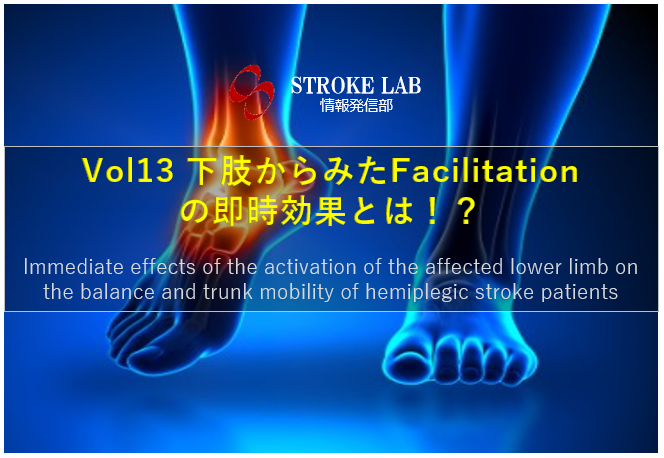 STROKE LAB
情報発信部

Vol13 下肢からみたFacilitationの即時効果とは！？

Immediate effects of the activation of the affected lower limb on the balance and trunk mobility of hemiplegic stroke patients